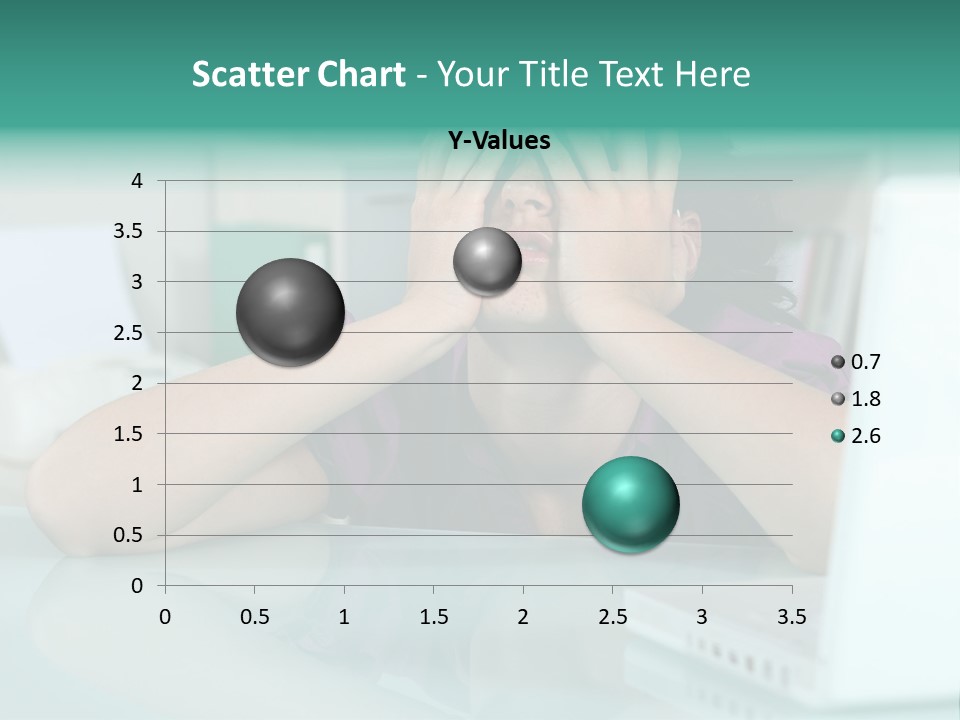 Scatter Chart - Your Title Text Here

Y-Values

4
3.5
3
2.5
2
1.5
1
0.5
0

0 0.5 1 1.5 2 2.5 3 3.5

0.7
1.8
2.6